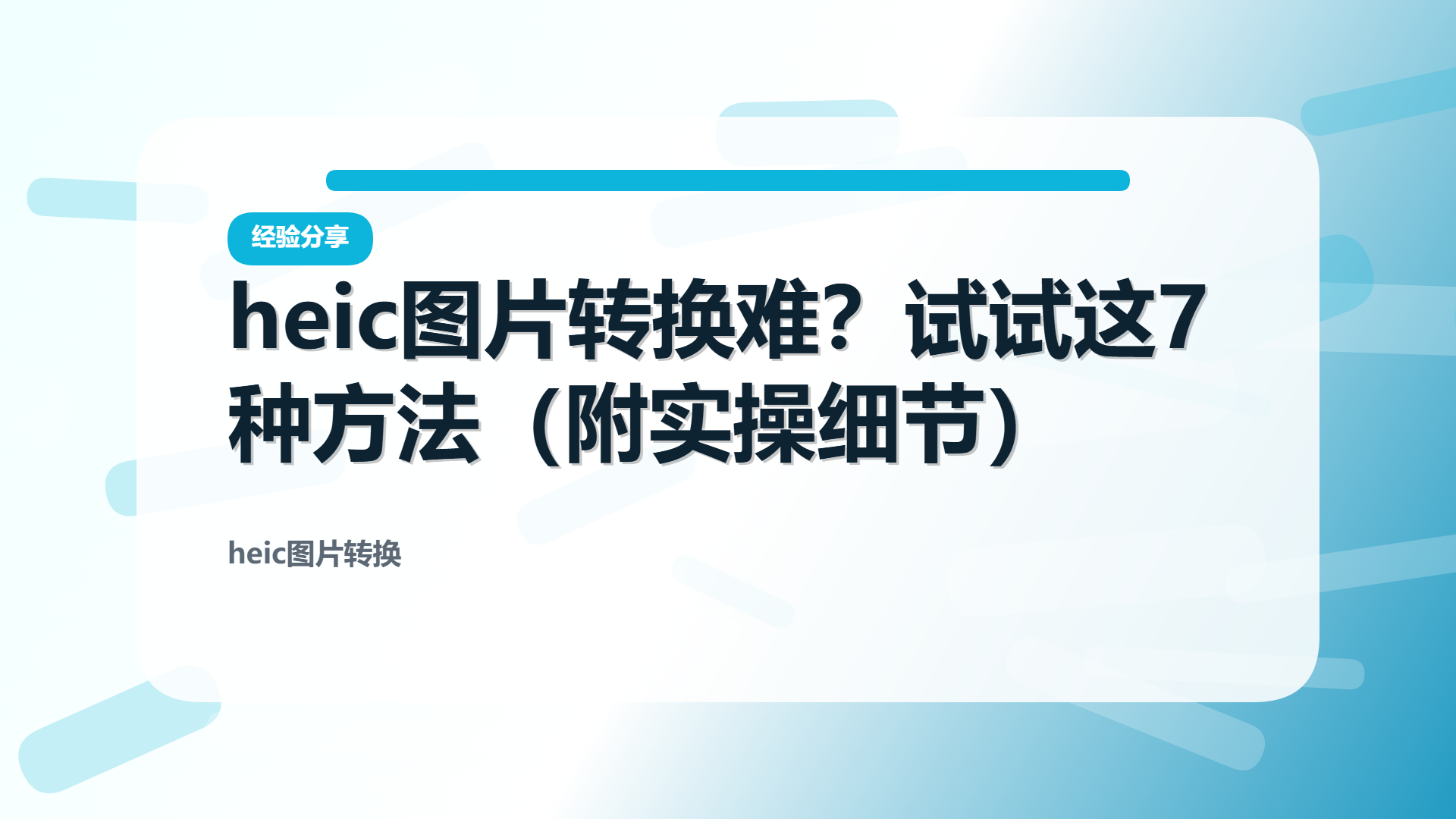 经验分享

heic图片转换难？试试这7种方法（附实操细节）

heic图片转换